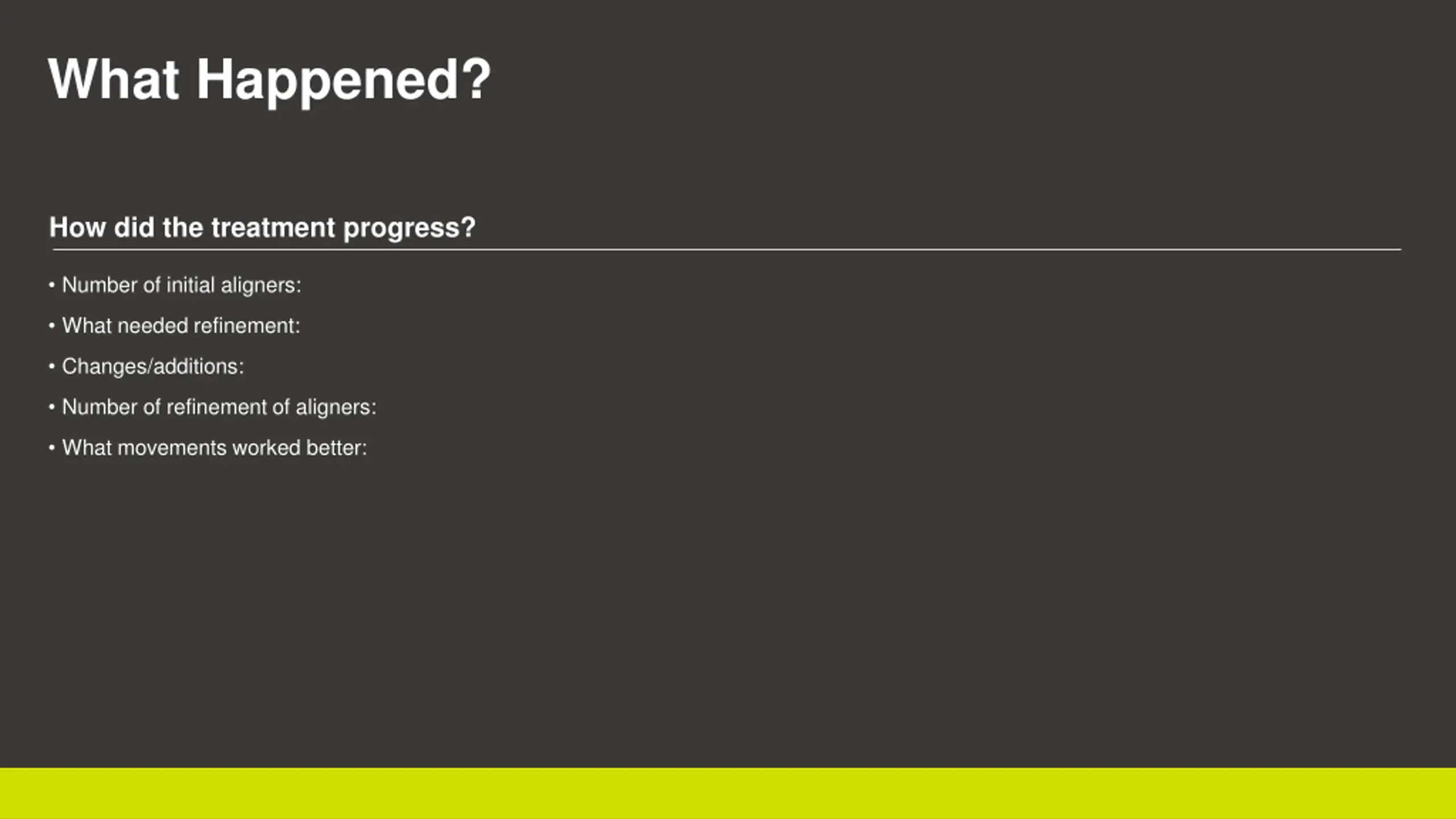 What Happened?

How did the treatment progress?

• Number of initial aligners:
• What needed refinement:
• Changes/additions:
• Number of refinement of aligners:
• What movements worked better: